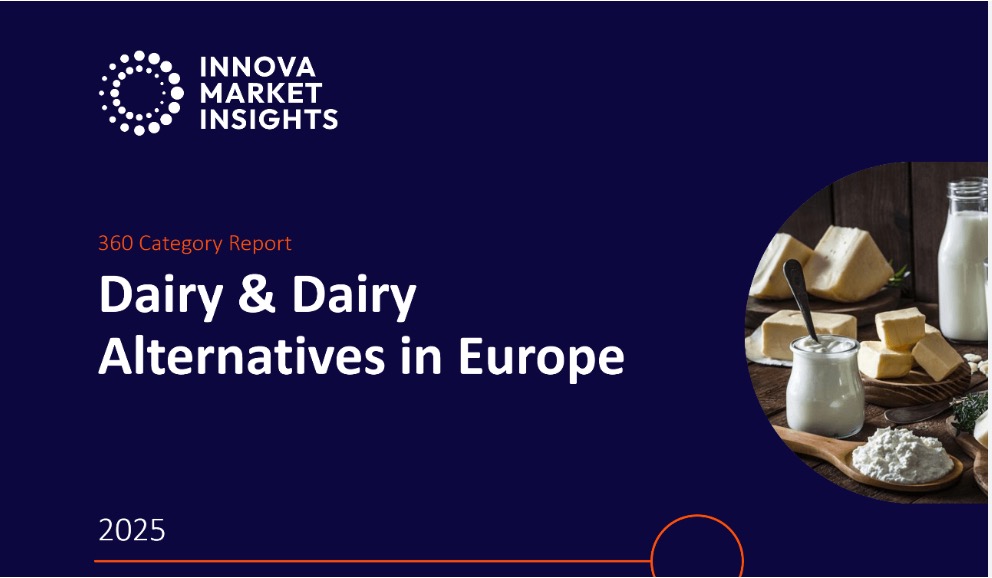 INNOVA
MARKET
INSIGHTS

360 Category Report

Dairy & Dairy Alternatives in Europe

2025